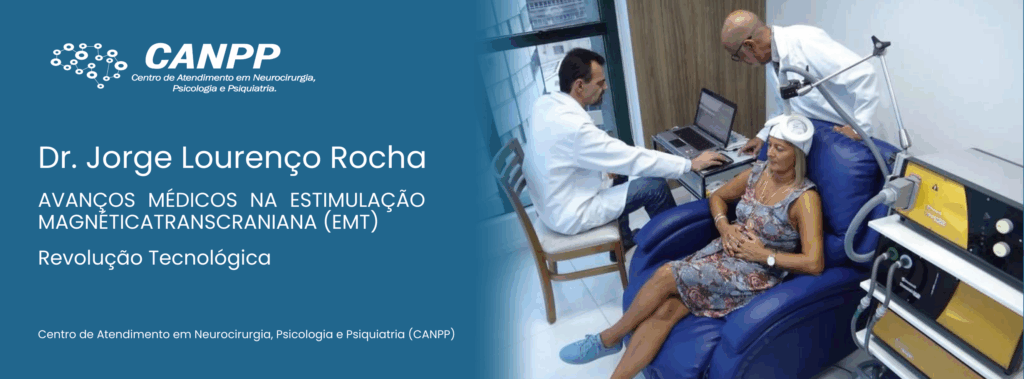 CANPP
Centro de Atendimento em Neurocirurgia, Psicologia e Psiquiatria.

Dr. Jorge Lourenço Rocha

AVANÇOS MÉDICOS NA ESTIMULAÇÃO MAGNÉTICATRANSCRANIANA (EMT)

Revolução Tecnológica

Centro de Atendimento em Neurocirurgia, Psicologia e Psiquiatria (CANPP)